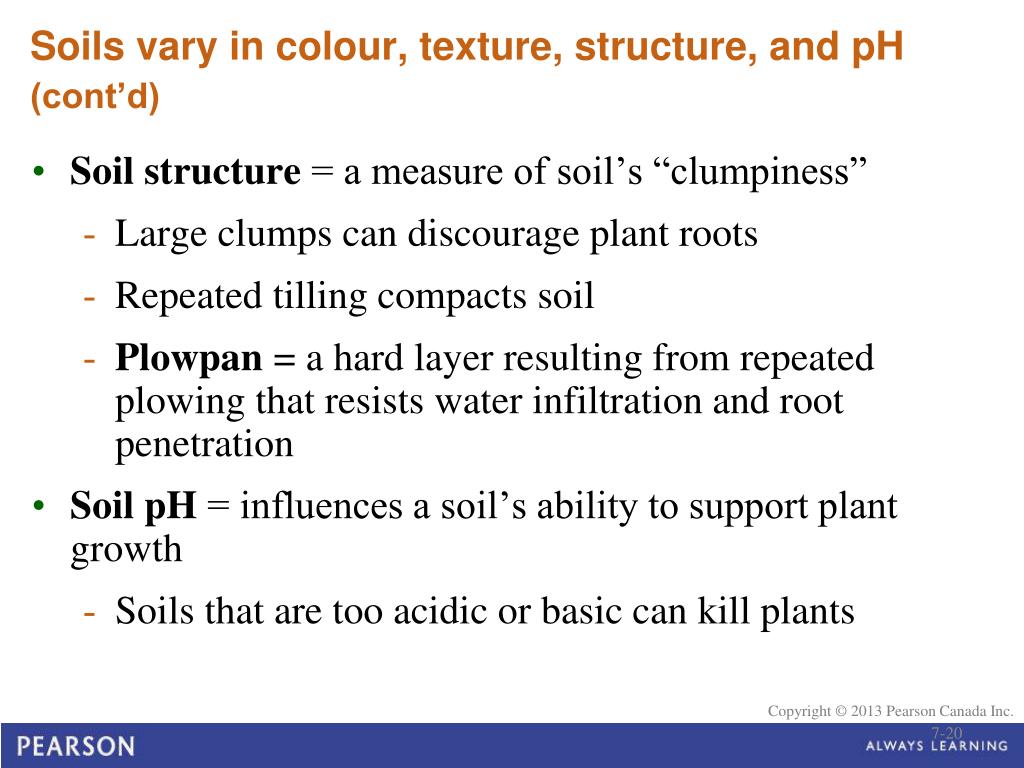 Soils vary in colour, texture, structure, and pH (cont’d)

• Soil structure = a measure of soil’s “clumpiness”
- Large clumps can discourage plant roots
- Repeated tilling compacts soil
- Plowpan = a hard layer resulting from repeated plowing that resists water infiltration and root penetration

• Soil pH = influences a soil’s ability to support plant growth
- Soils that are too acidic or basic can kill plants

Copyright © 2013 Pearson Canada Inc.

7-20

PEARSON

ALWAYS LEARNING